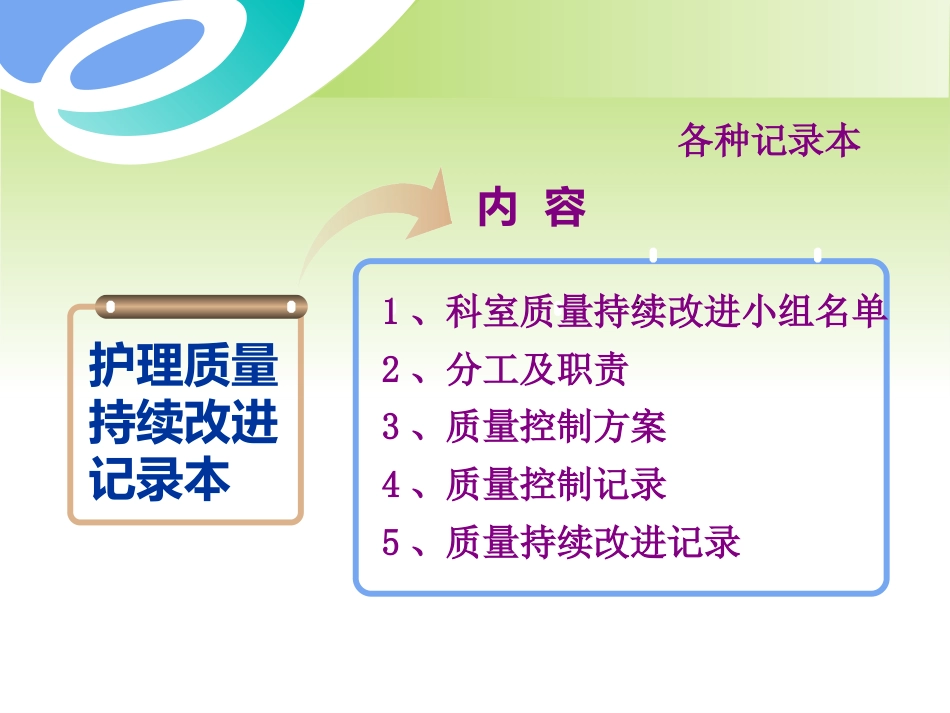 各种记录本

内 容

护理质量持续改进记录本

1、科室质量持续改进小组名单
2、分工及职责
3、质量控制方案
4、质量控制记录
5、质量持续改进记录